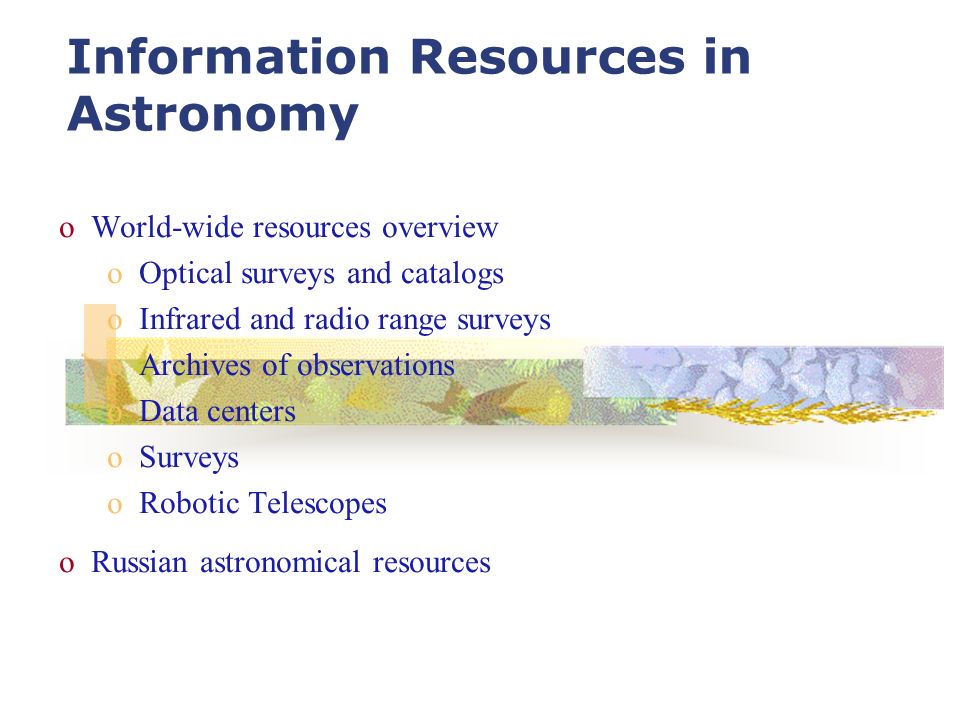 Information Resources in Astronomy

o World-wide resources overview
o Optical surveys and catalogs
o Infrared and radio range surveys
o Archives of observations
o Data centers
o Surveys
o Robotic Telescopes

o Russian astronomical resources